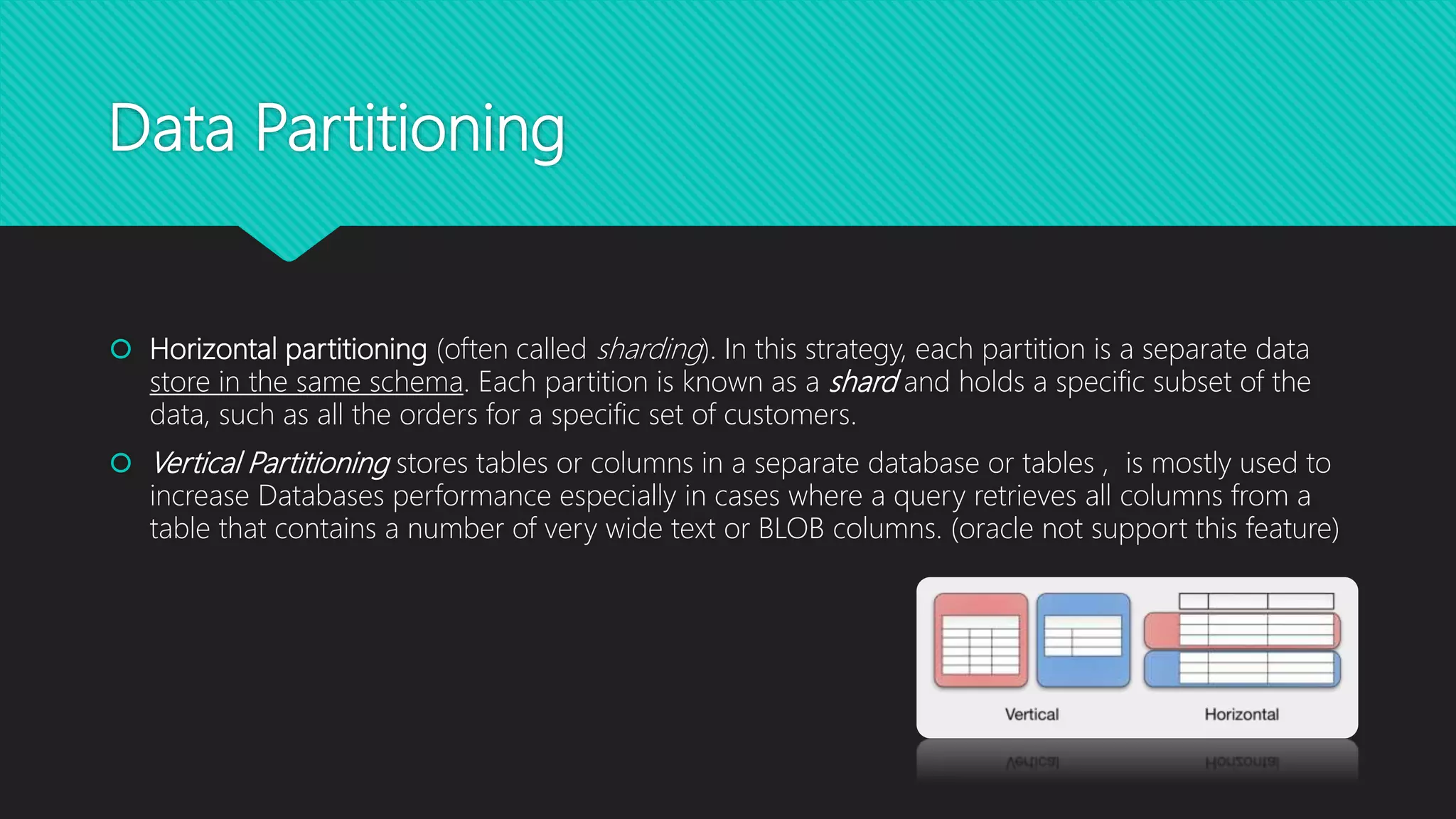 Data Partitioning

Horizontal partitioning (often called sharding). In this strategy, each partition is a separate data store in the same schema. Each partition is known as a shard and holds a specific subset of the data, such as all the orders for a specific set of customers.

Vertical Partitioning stores tables or columns in a separate database or tables , is mostly used to increase Databases performance especially in cases where a query retrieves all columns from a table that contains a number of very wide text or BLOB columns. (oracle not support this feature)

Vertical

Horizontal